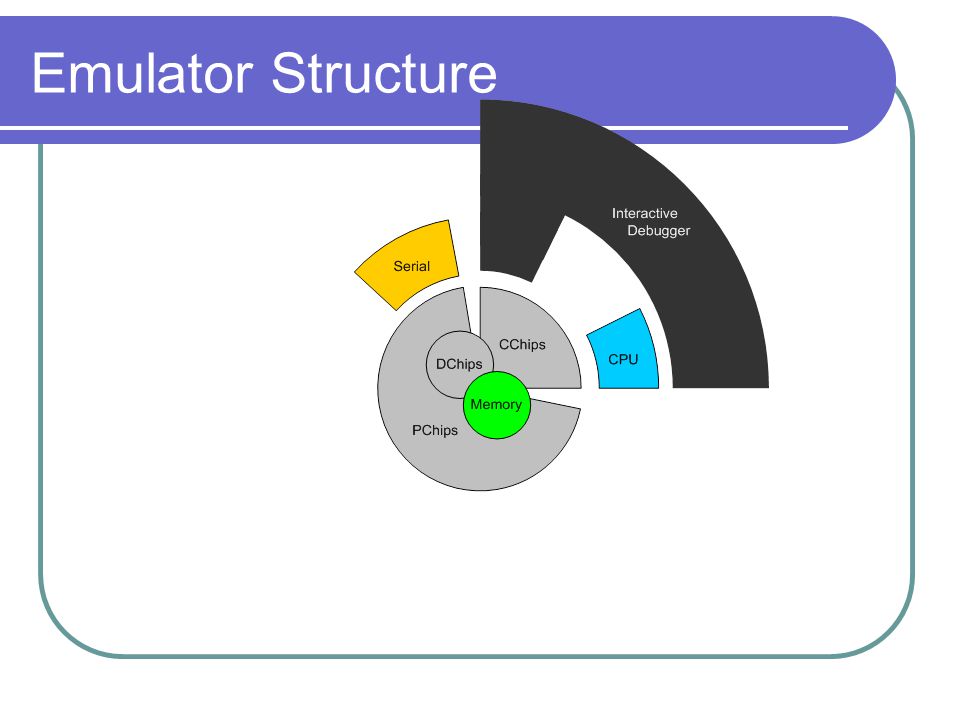 Emulator Structure

Interactive Debugger

Serial

CChips

DChips

CPU

Memory

PChips